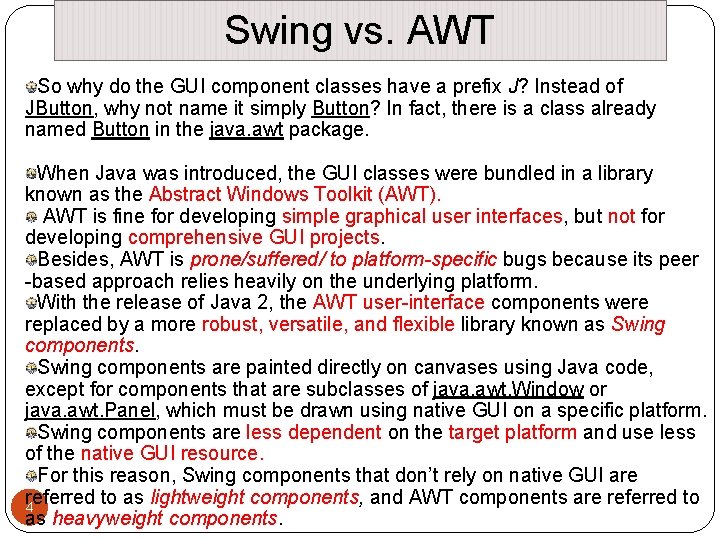 Swing vs. AWT

So why do the GUI component classes have a prefix J? Instead of JButton, why not name it simply Button? In fact, there is a class already named Button in the java.awt package.

When Java was introduced, the GUI classes were bundled in a library known as the Abstract Windows Toolkit (AWT).

AWT is fine for developing simple graphical user interfaces, but not for developing comprehensive GUI projects.

Besides, AWT is prone/suffered/ to platform-specific bugs because its peer -based approach relies heavily on the underlying platform.

With the release of Java 2, the AWT user-interface components were replaced by a more robust, versatile, and flexible library known as Swing components.

Swing components are painted directly on canvases using Java code, except for components that are subclasses of java.awt.Window or java.awt.Panel, which must be drawn using native GUI on a specific platform.

Swing components are less dependent on the target platform and use less of the native GUI resource.

For this reason, Swing components that don't rely on native GUI are referred to as lightweight components, and AWT components are referred to as heavyweight components.

4